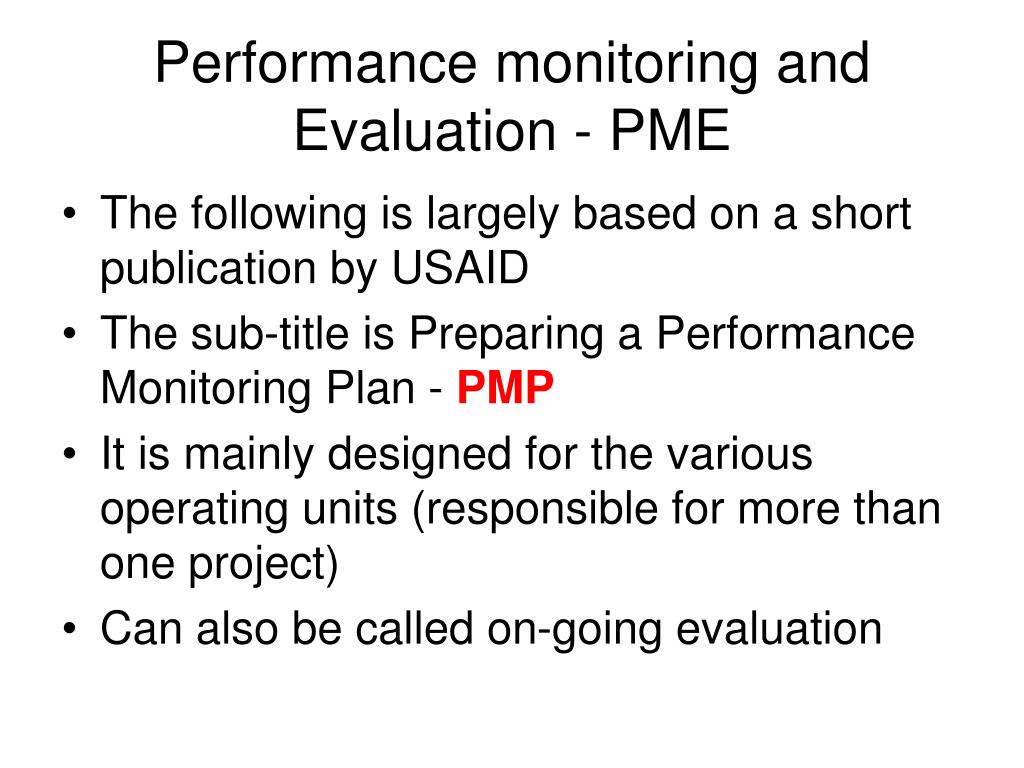 Performance monitoring and Evaluation - PME

• The following is largely based on a short publication by USAID
• The sub-title is Preparing a Performance Monitoring Plan - PMP
• It is mainly designed for the various operating units (responsible for more than one project)
• Can also be called on-going evaluation